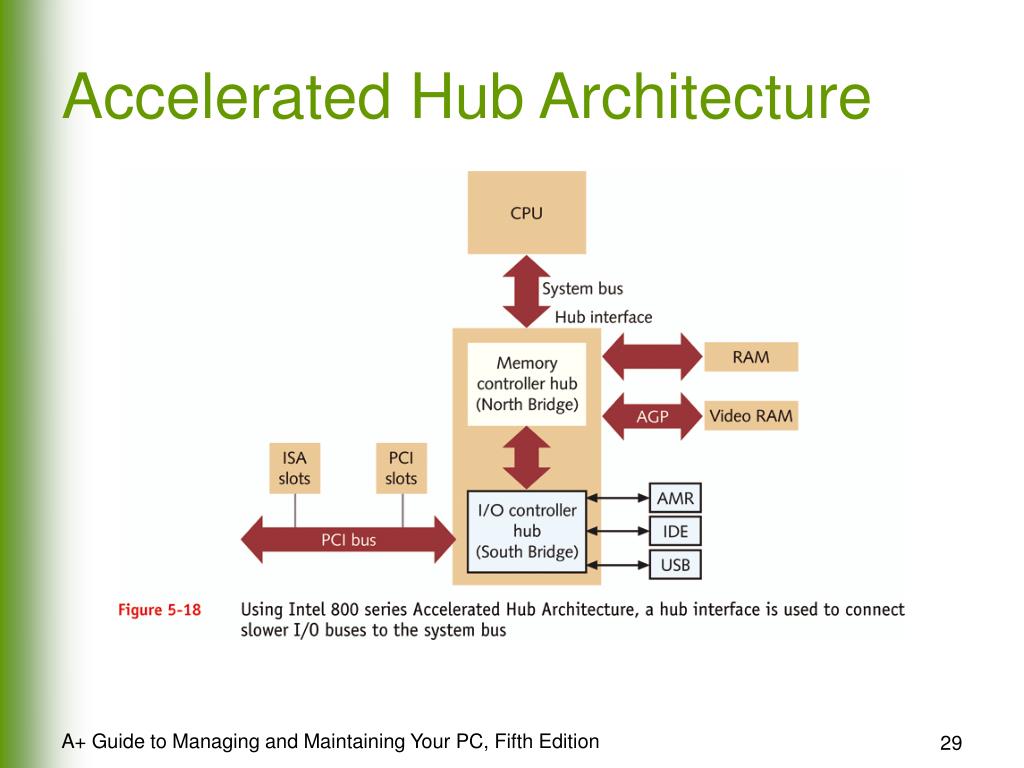 Accelerated Hub Architecture

CPU

System bus

Hub interface

Memory controller hub (North Bridge)

RAM

AGP

Video RAM

ISA slots

PCI slots

PCI bus

I/O controller hub (South Bridge)

AMR

IDE

USB

Figure 5-18 Using Intel 800 series Accelerated Hub Architecture, a hub interface is used to connect slower I/O buses to the system bus

A+ Guide to Managing and Maintaining Your PC, Fifth Edition

29